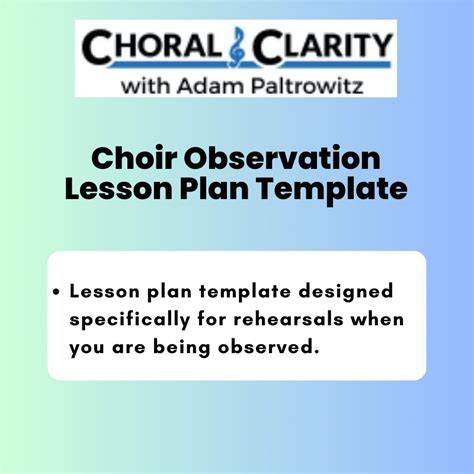 CHORAL CLARITY
with Adam Paltrowitz

Choir Observation Lesson Plan Template

• Lesson plan template designed specifically for rehearsals when you are being observed.